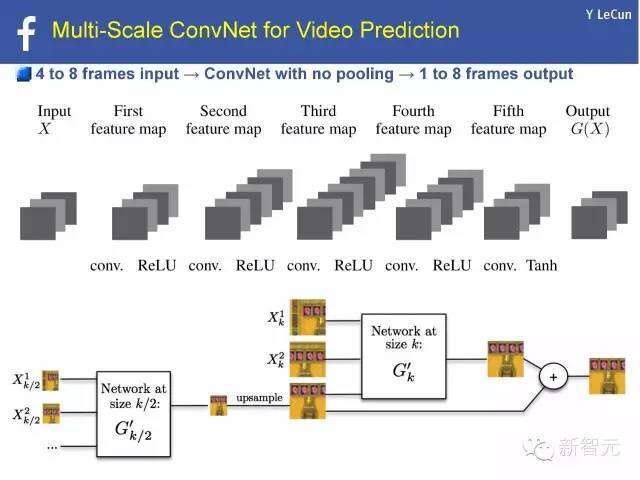 f Multi-Scale ConvNet for Video Prediction

Y LeCun

4 to 8 frames input → ConvNet with no pooling → 1 to 8 frames output

Input $X$

First feature map

Second feature map

Third feature map

Fourth feature map

Fifth feature map

Output $G(X)$

conv. ReLU conv. ReLU conv. ReLU conv. ReLU conv. Tanh

$X_k^1$

$X_k^2$

Network at size $k$: $G'_k$

+

$X_{k/2}^1$

$X_{k/2}^2$

...

Network at size $k/2$: $G'_{k/2}$

upsample

新智元